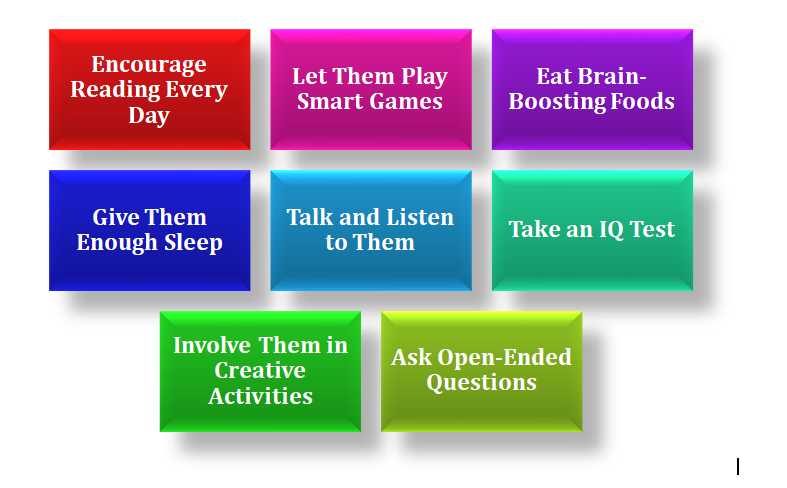 Encourage Reading Every Day

Let Them Play Smart Games

Eat Brain-Boosting Foods

Give Them Enough Sleep

Talk and Listen to Them

Take an IQ Test

Involve Them in Creative Activities

Ask Open-Ended Questions